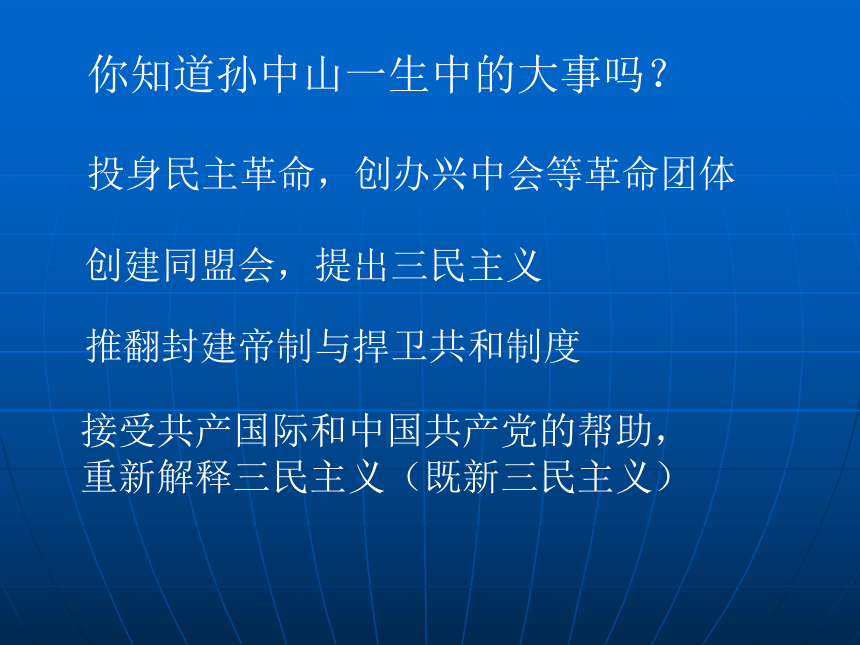 你知道孙中山一生中的大事吗？

投身民主革命，创办兴中会等革命团体

创建同盟会，提出三民主义

推翻封建帝制与捍卫共和制度

接受共产国际和中国共产党的帮助，重新解释三民主义（既新三民主义）